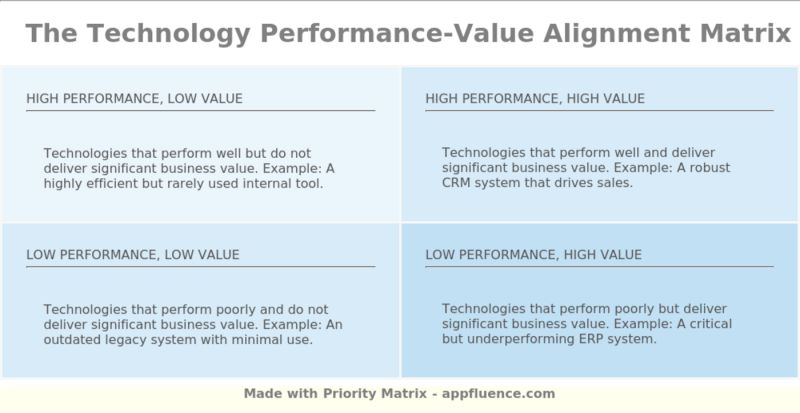 The Technology Performance-Value Alignment Matrix

HIGH PERFORMANCE, LOW VALUE

Technologies that perform well but do not deliver significant business value. Example: A highly efficient but rarely used internal tool.

HIGH PERFORMANCE, HIGH VALUE

Technologies that perform well and deliver significant business value. Example: A robust CRM system that drives sales.

LOW PERFORMANCE, LOW VALUE

Technologies that perform poorly and do not deliver significant business value. Example: An outdated legacy system with minimal use.

LOW PERFORMANCE, HIGH VALUE

Technologies that perform poorly but deliver significant business value. Example: A critical but underperforming ERP system.

Made with Priority Matrix - appfluence.com